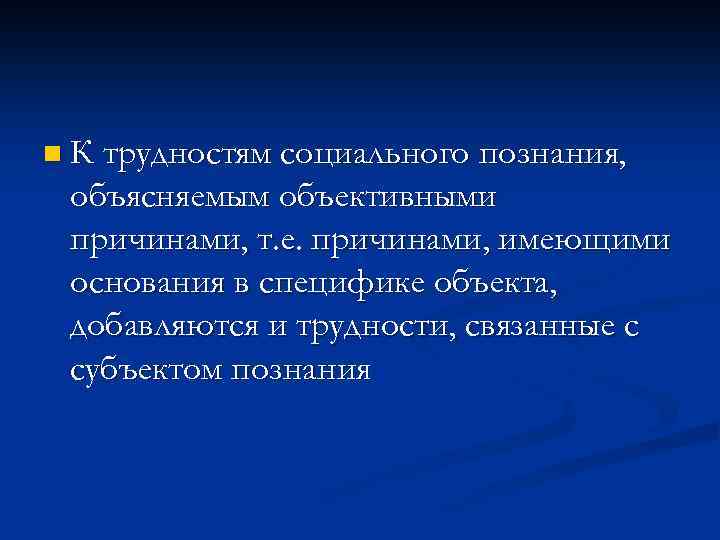 К трудностям социального познания, объясняемым объективными причинами, т.е. причинами, имеющими основания в специфике объекта, добавляются и трудности, связанные с субъектом познания